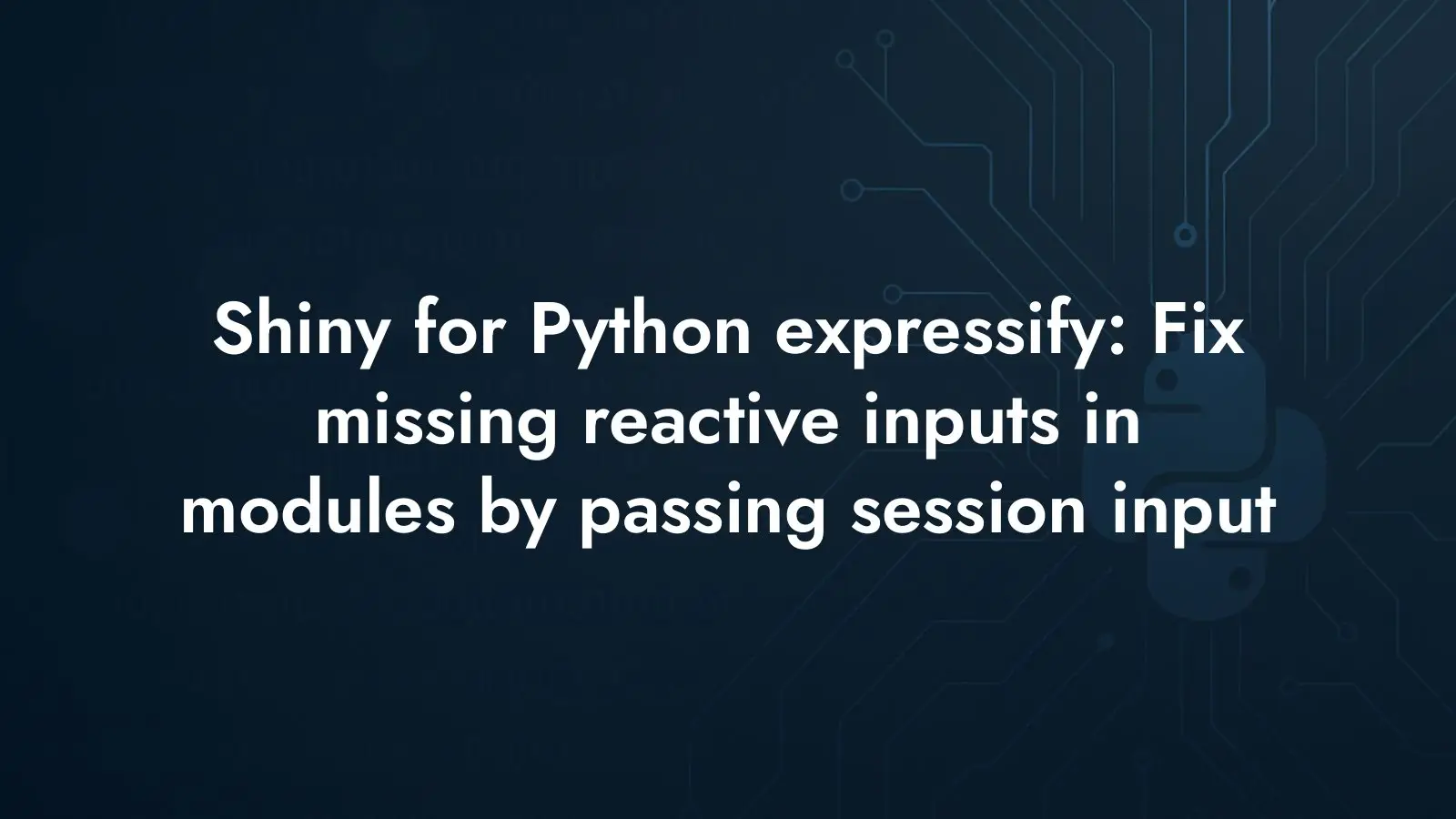 Shiny for Python expressify: Fix missing reactive inputs in modules by passing session input